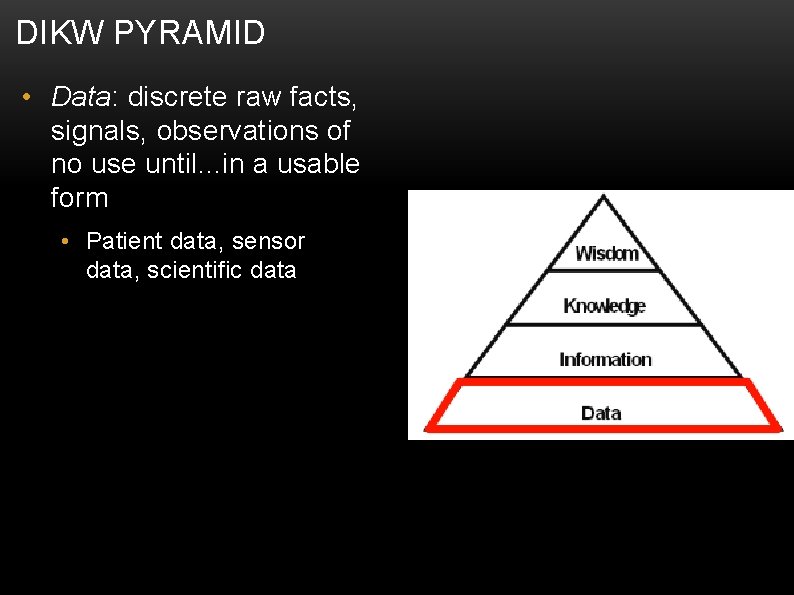 DIKW PYRAMID

• Data: discrete raw facts, signals, observations of no use until…in a usable form

• Patient data, sensor data, scientific data

Wisdom

Knowledge

Information

Data